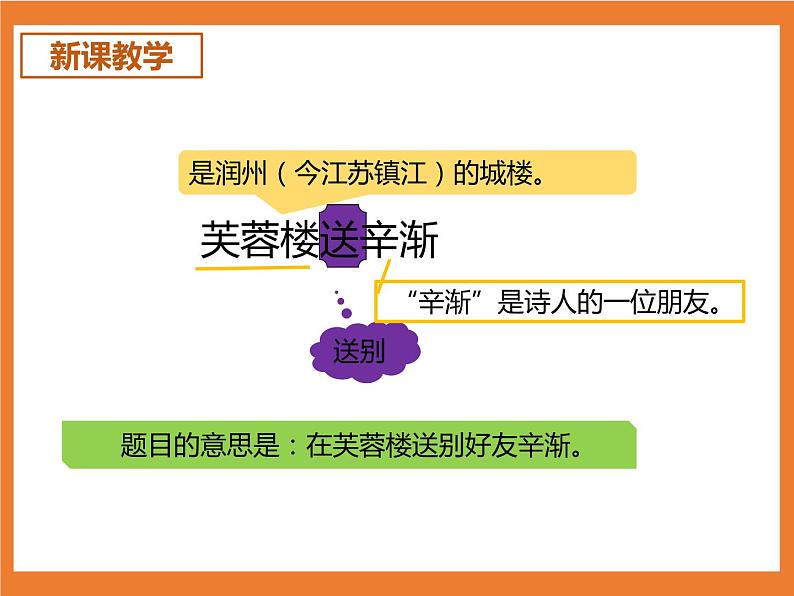 新课教学

是润州（今江苏镇江）的城楼。

芙蓉楼送辛渐

“辛渐”是诗人的一位朋友。

送别

题目的意思是：在芙蓉楼送别好友辛渐。